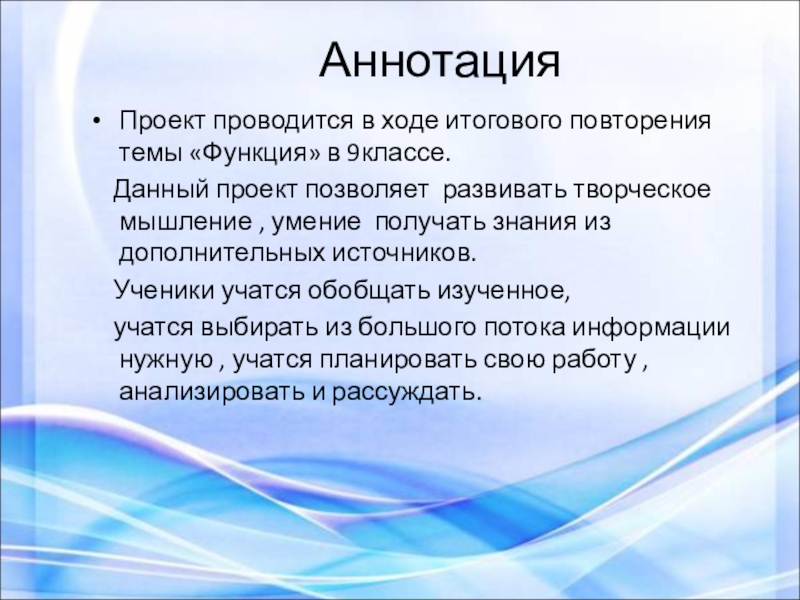 Аннотация

• Проект проводится в ходе итогового повторения темы «Функция» в 9классе.

Данный проект позволяет развивать творческое мышление , умение получать знания из дополнительных источников.

Ученики учатся обобщать изученное,

учатся выбирать из большого потока информации нужную , учатся планировать свою работу , анализировать и рассуждать.